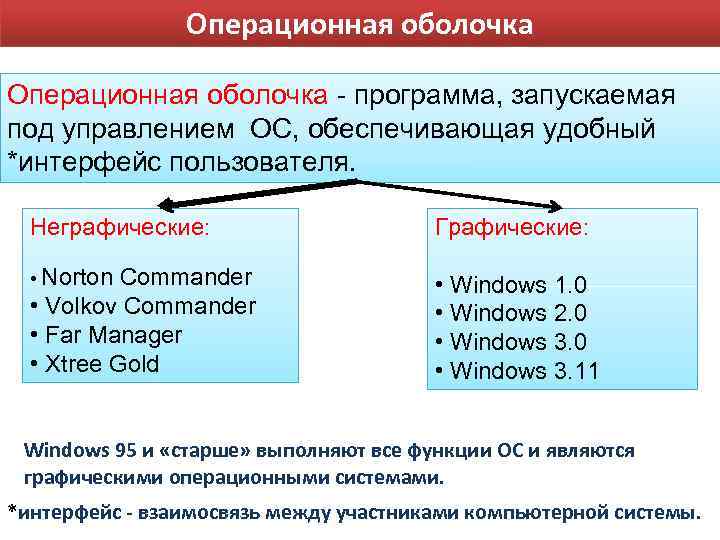 Операционная оболочка

Операционная оболочка - программа, запускаемая под управлением ОС, обеспечивающая удобный *интерфейс пользователя.

Неграфические:

• Norton Commander
• Volkov Commander
• Far Manager
• Xtree Gold

Графические:

• Windows 1.0
• Windows 2.0
• Windows 3.0
• Windows 3.11

Windows 95 и «старше» выполняют все функции ОС и являются графическими операционными системами.

*интерфейс - взаимосвязь между участниками компьютерной системы.